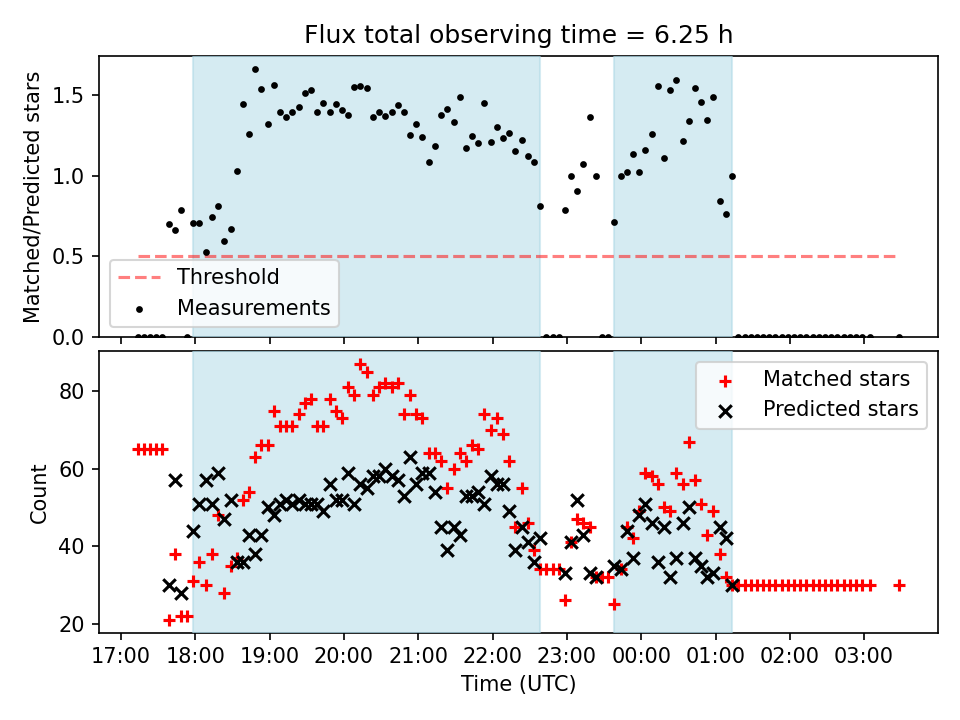 Flux total observing time = 6.25 h

Matched/Predicted stars

1.5
1.0
0.5
0.0

Threshold
Measurements

Count

80
60
40
20

Matched stars
Predicted stars

17:00 18:00 19:00 20:00 21:00 22:00 23:00 00:00 01:00 02:00 03:00

Time (UTC)